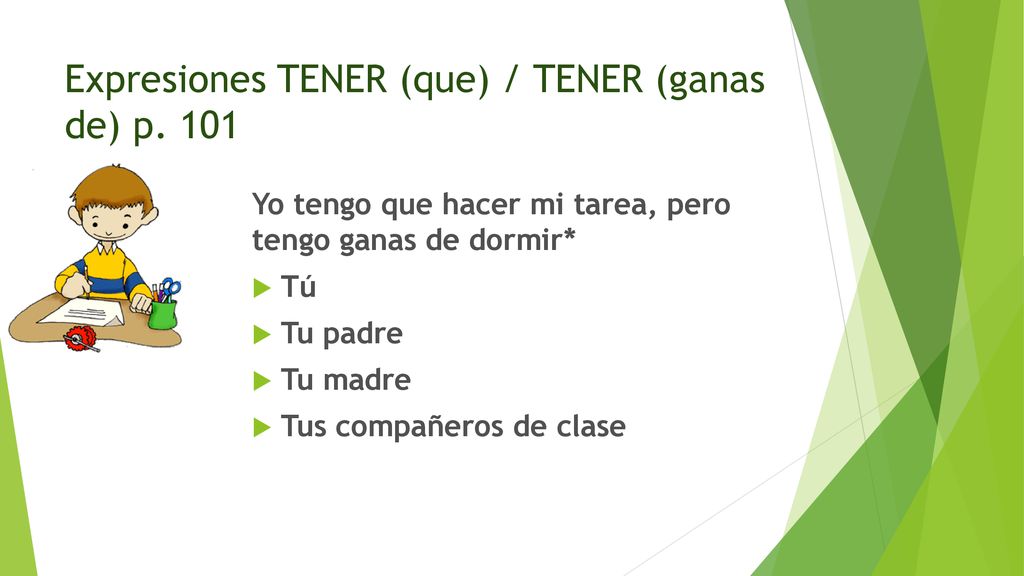 Expresiones TENER (que) / TENER (ganas de) p. 101

Yo tengo que hacer mi tarea, pero tengo ganas de dormir*

Tú

Tu padre

Tu madre

Tus compañeros de clase